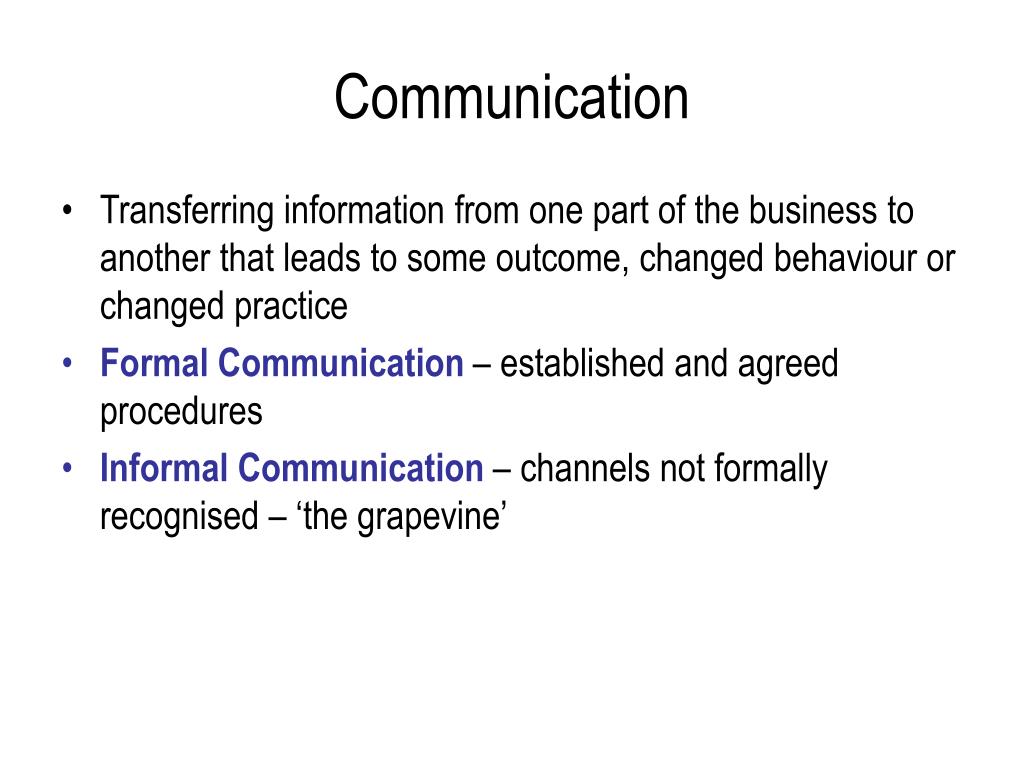 Communication

• Transferring information from one part of the business to another that leads to some outcome, changed behaviour or changed practice

• Formal Communication – established and agreed procedures

• Informal Communication – channels not formally recognised – ‘the grapevine’